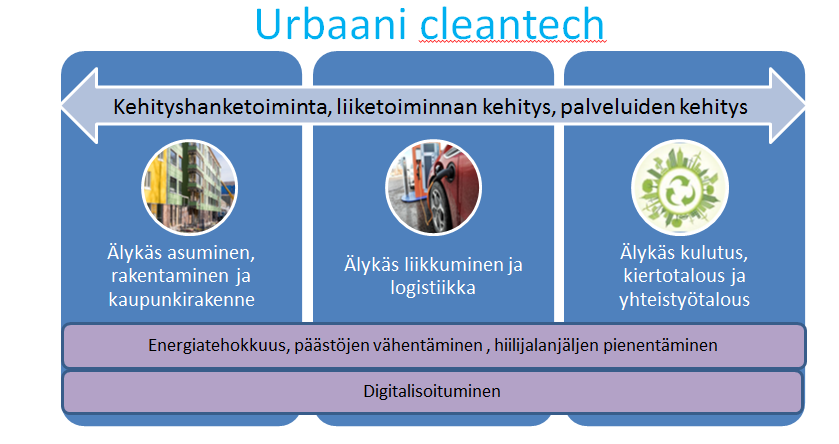 Urbaani cleantech

Kehityshanketoiminta, liiketoiminnan kehitys, palveluiden kehitys

Älykäs asuminen, rakentaminen ja kaupunkirakenne

Älykäs liikkuminen ja logistiikka

Älykäs kulutus, kiertotalous ja yhteistyötalous

Energiatehokkuus, päästöjen vähentäminen , hiilijalanjäljen pienentäminen

Digitalisoituminen